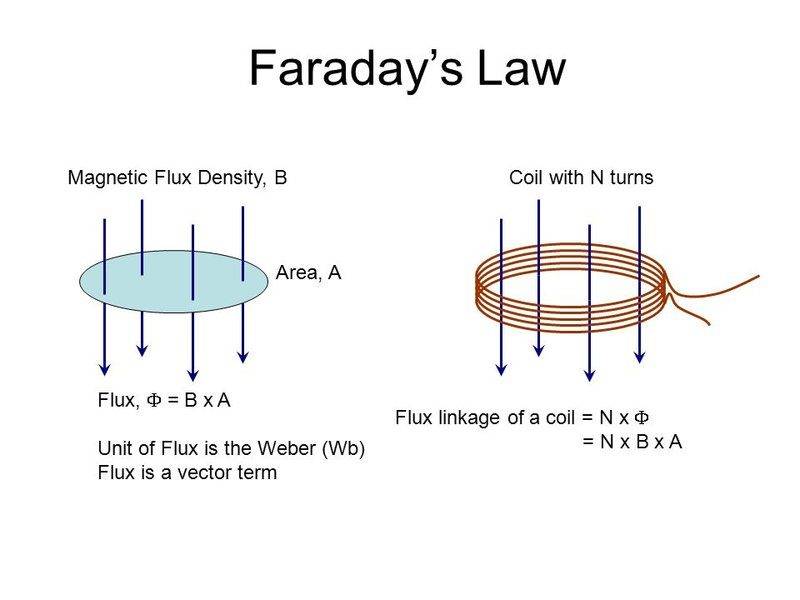 Faraday's Law

Magnetic Flux Density, B

Area, A

Flux, $\Phi$ = B x A

Unit of Flux is the Weber (Wb)
Flux is a vector term

Coil with N turns

Flux linkage of a coil = N x $\Phi$
= N x B x A